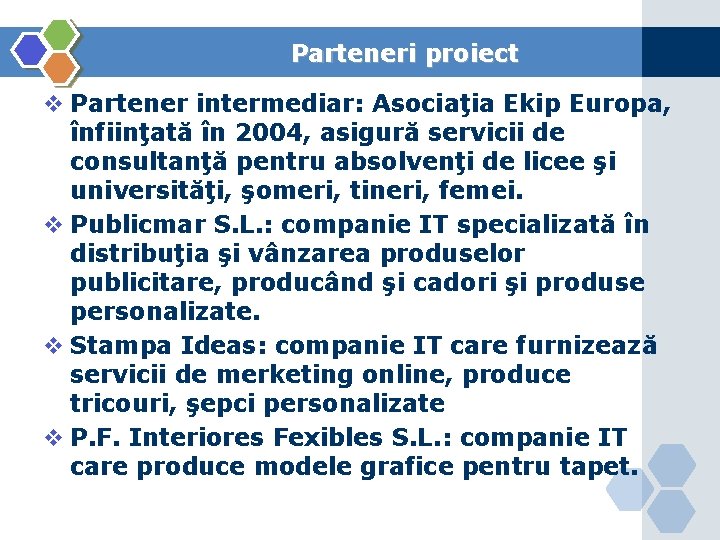 Parteneri proiect

❖ Partener intermediar: Asociaţia Ekip Europa, înfiinţată în 2004, asigură servicii de consultanţă pentru absolvenţi de licee şi universităţi, şomeri, tineri, femei.

❖ Publicmar S.L.: companie IT specializată în distribuţia şi vânzarea produselor publicitare, producând şi cadori şi produse personalizate.

❖ Stampa Ideas: companie IT care furnizează servicii de merketing online, produce tricouri, şepci personalizate

❖ P.F. Interiores Fexibles S.L.: companie IT care produce modele grafice pentru tapet.